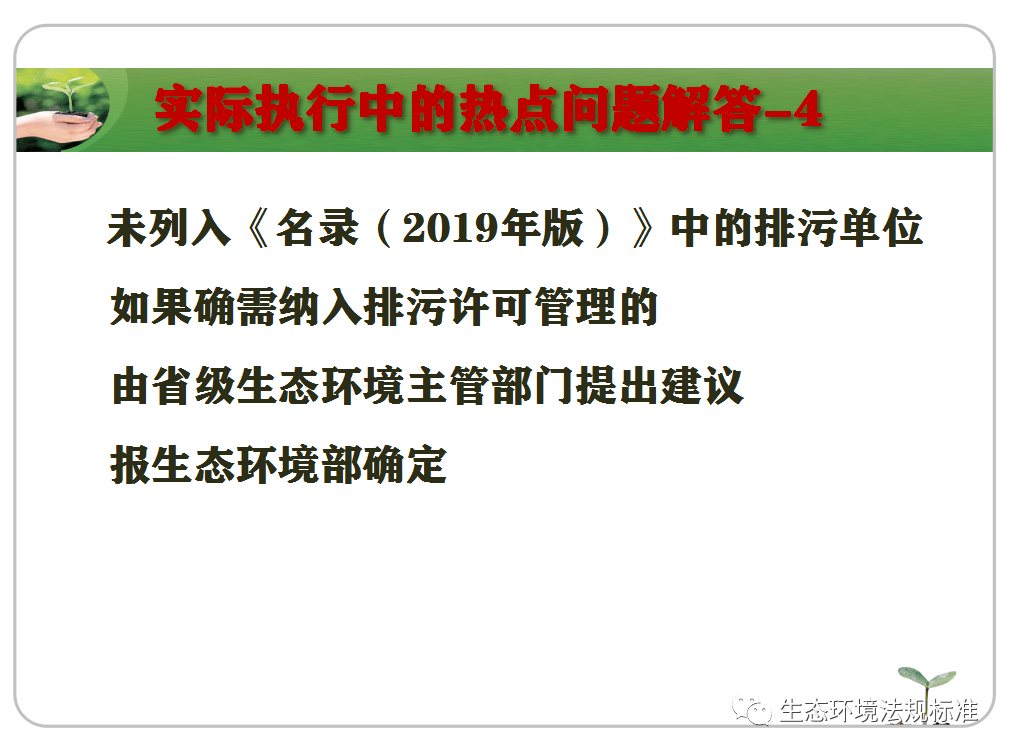 实际执行中的热点问题解答-4

未列入《名录（2019年版）》中的排污单位

如果确需纳入排污许可管理的

由省级生态环境主管部门提出建议

报生态环境部确定

生态环境法规标准